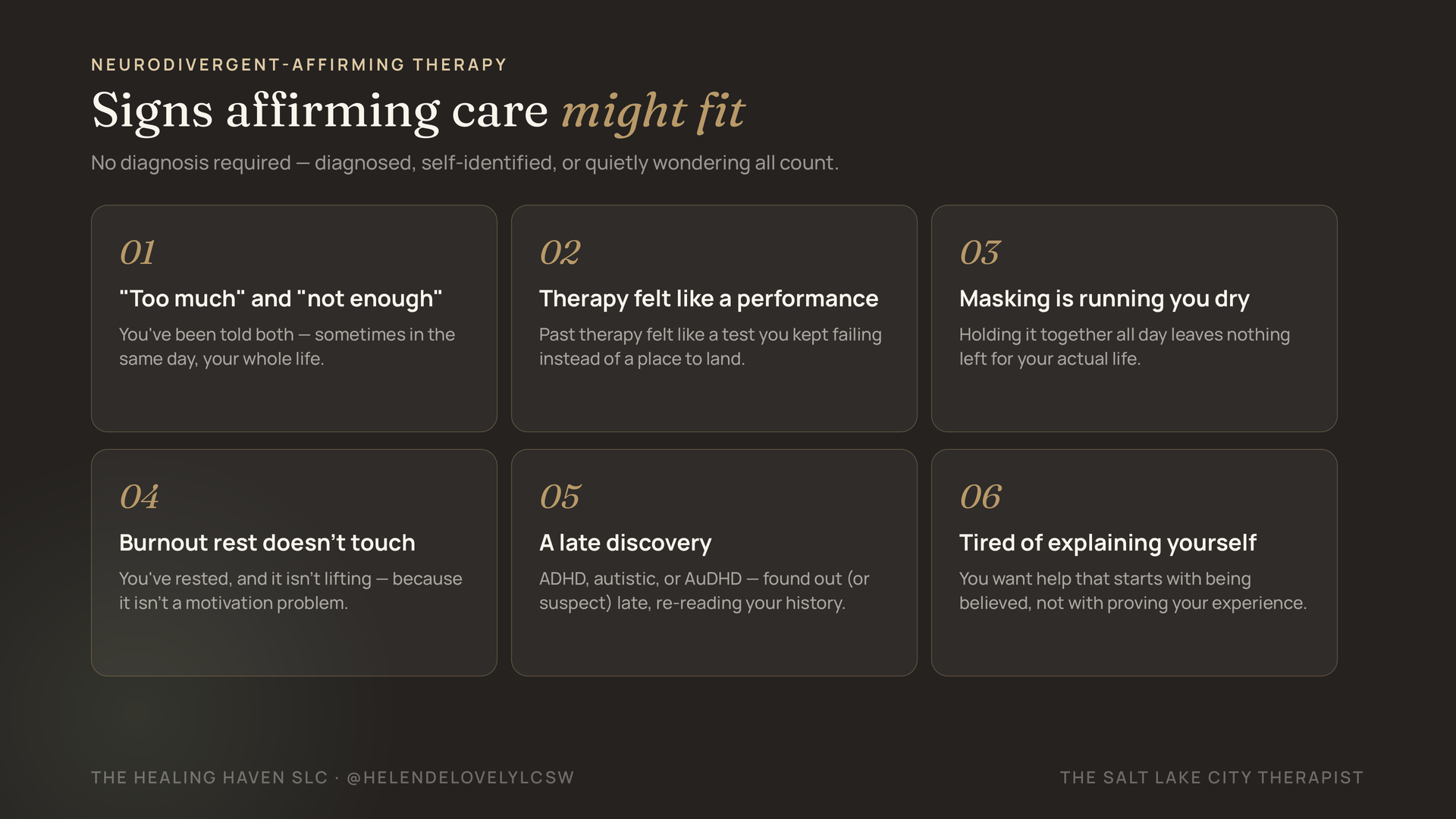 NEURODIVERGENT-AFFIRMING THERAPY

Signs affirming care might fit

No diagnosis required — diagnosed, self-identified, or quietly wondering all count.

01

"Too much" and "not enough"

You've been told both — sometimes in the same day, your whole life.

02

Therapy felt like a performance

Past therapy felt like a test you kept failing instead of a place to land.

03

Masking is running you dry

Holding it together all day leaves nothing left for your actual life.

04

Burnout rest doesn't touch

You've rested, and it isn't lifting — because it isn't a motivation problem.

05

A late discovery

ADHD, autistic, or AuDHD — found out (or suspect) late, re-reading your history.

06

Tired of explaining yourself

You want help that starts with being believed, not with proving your experience.

THE HEALING HAVEN SLC · @HELENDELOVELYLCSW

THE SALT LAKE CITY THERAPIST